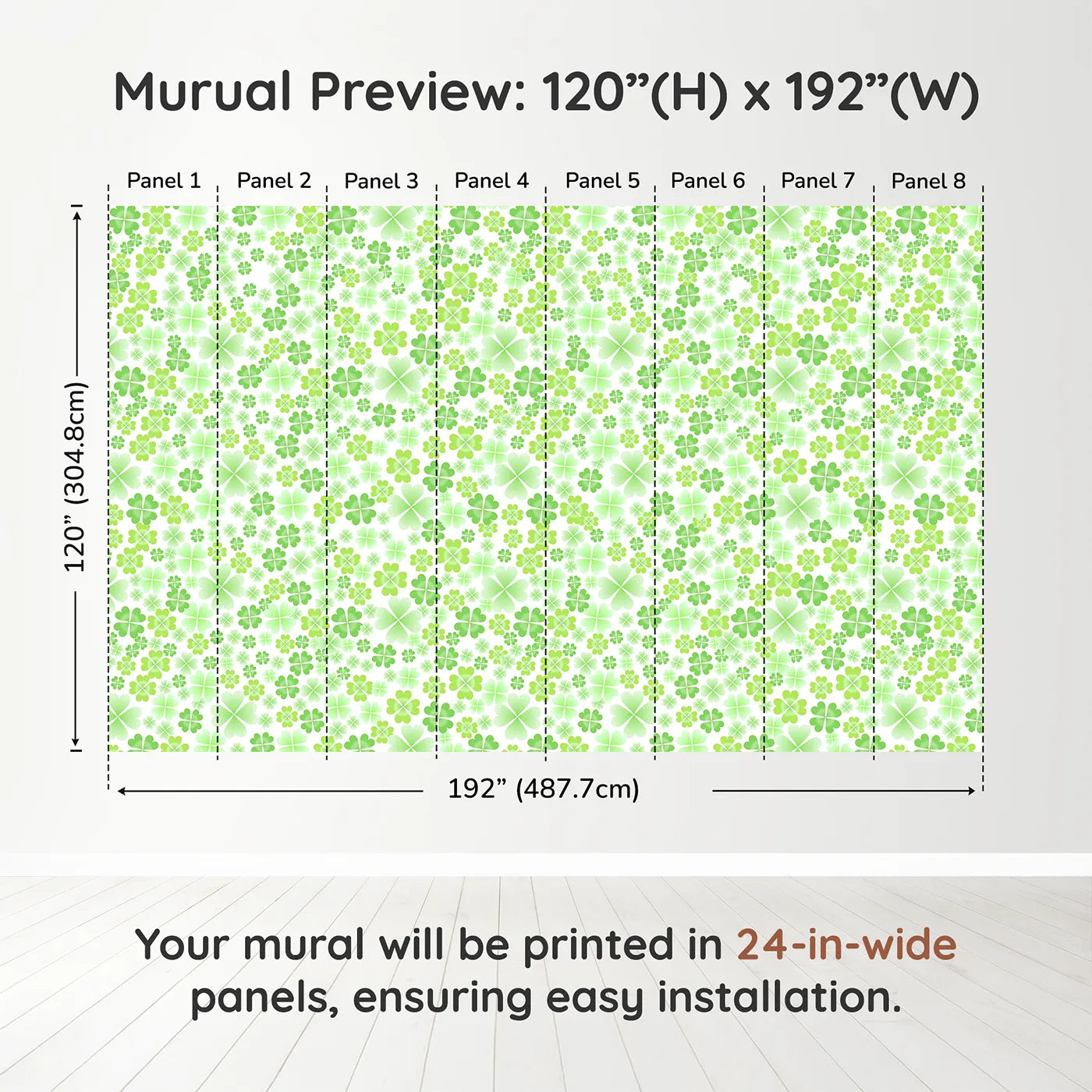 Murual Preview: 120”(H) x 192”(W)

Panel 1 Panel 2 Panel 3 Panel 4 Panel 5 Panel 6 Panel 7 Panel 8

120” (304.8cm)

192” (487.7cm)

Your mural will be printed in 24-in-wide panels, ensuring easy installation.